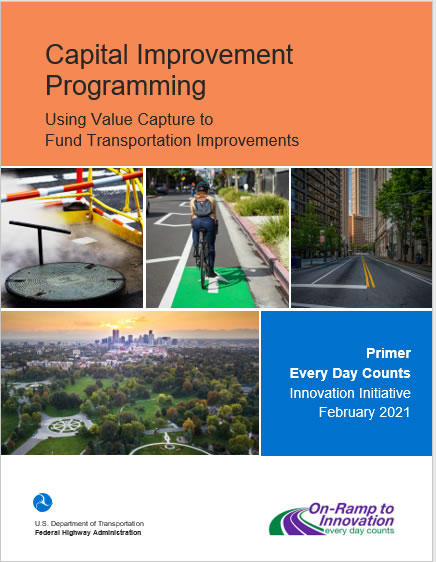 Capital Improvement Programming

Using Value Capture to Fund Transportation Improvements

Primer
Every Day Counts
Innovation Initiative
February 2021

U.S. Department of Transportation
Federal Highway Administration

On-Ramp to Innovation
every day counts